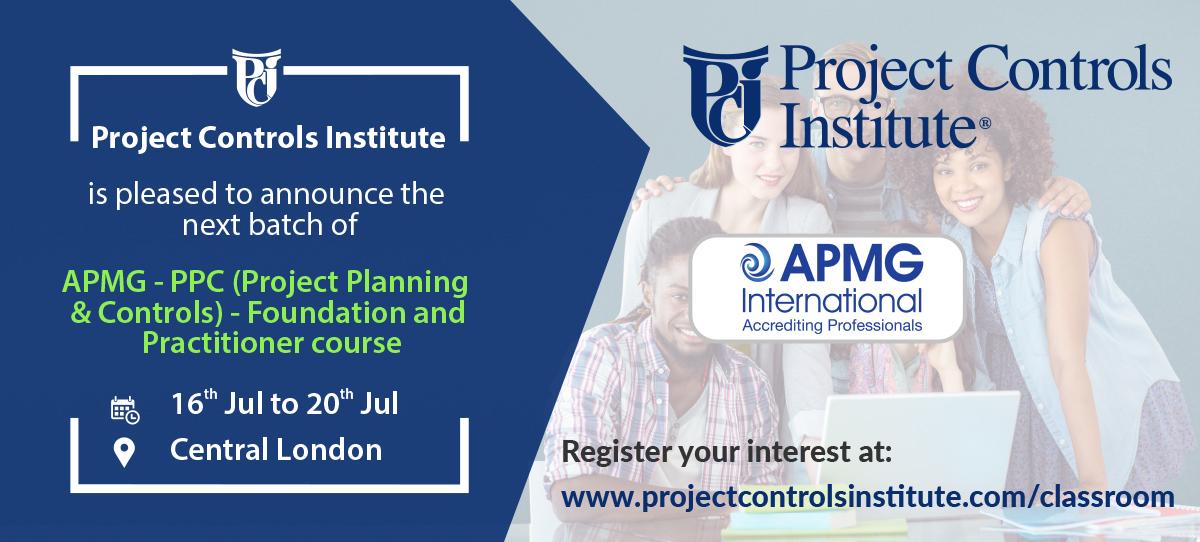 PCI

Project Controls Institute

is pleased to announce the next batch of

APMG - PPC (Project Planning & Controls) - Foundation and Practitioner course

16$^{th}$ Jul to 20$^{th}$ Jul

Central London

PCI Project Controls Institute®

APMG International
Accrediting Professionals

Register your interest at:
www.projectcontrolsinstitute.com/classroom